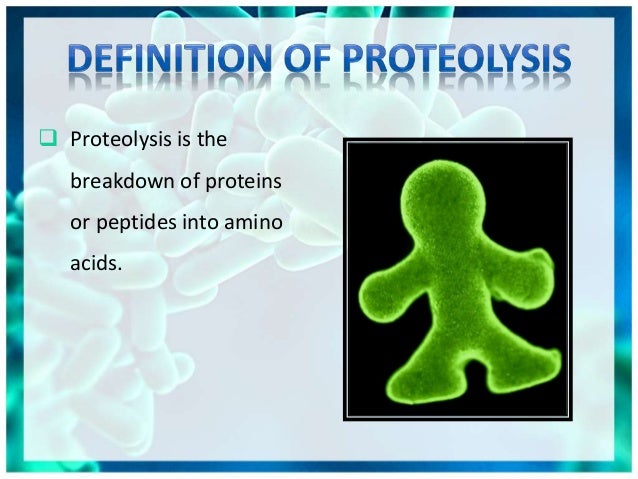 DEFINITION OF PROTEOLYSIS

Proteolysis is the breakdown of proteins or peptides into amino acids.